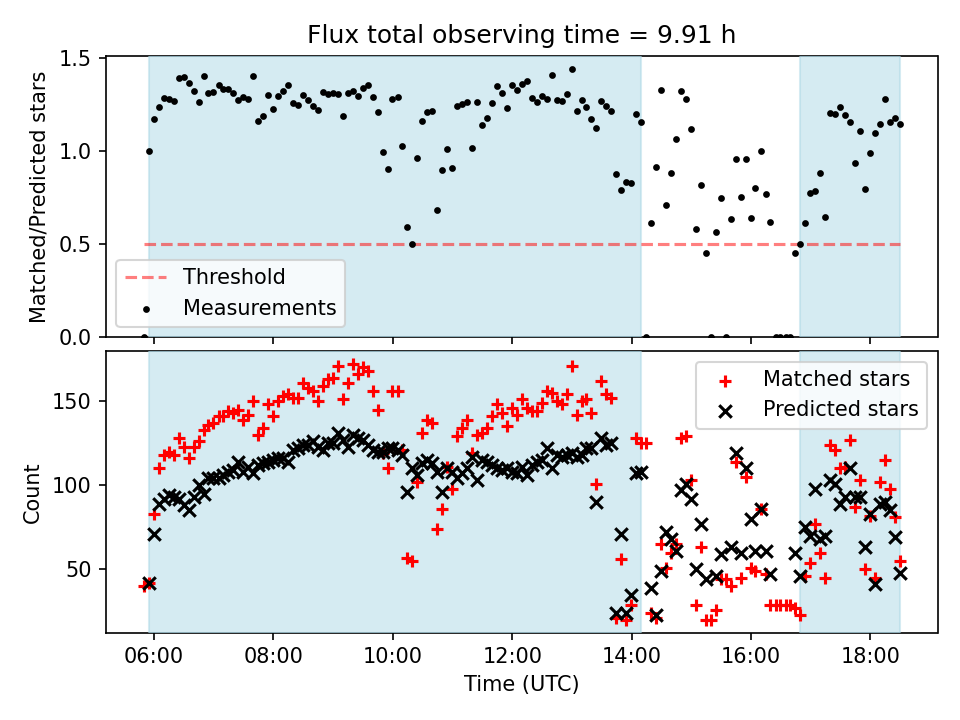 Flux total observing time = 9.91 h

Matched/Predicted stars

1.5
1.0
0.5
0.0

Threshold
Measurements

Count

150
100
50

Matched stars
Predicted stars

06:00 08:00 10:00 12:00 14:00 16:00 18:00
Time (UTC)